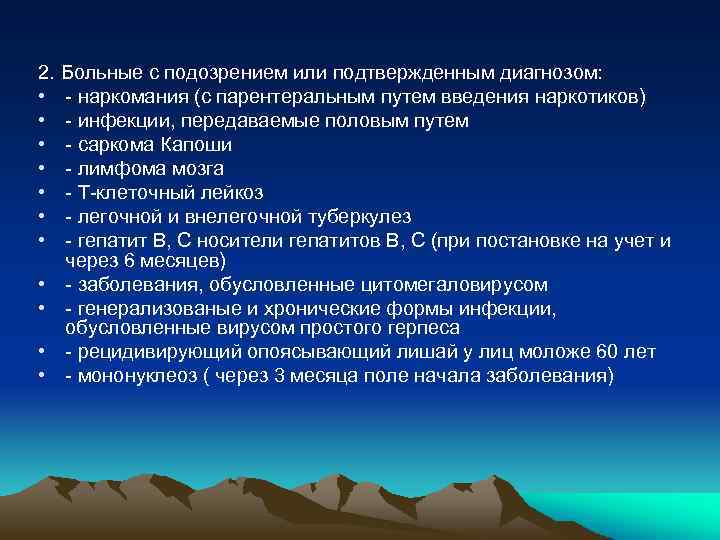 2. Больные с подозрением или подтвержденным диагнозом:
• - наркомания (с парентеральным путем введения наркотиков)
• - инфекции, передаваемые половым путем
• - саркома Капоши
• - лимфома мозга
• - Т-клеточный лейкоз
• - легочной и внелегочной туберкулез
• - гепатит В, С носители гепатитов В, С (при постановке на учет и через 6 месяцев)
• - заболевания, обусловленные цитомегаловирусом
• - генерализованые и хронические формы инфекции, обусловленные вирусом простого герпеса
• - рецидивирующий опоясывающий лишай у лиц моложе 60 лет
• - мононуклеоз ( через 3 месяца поле начала заболевания)